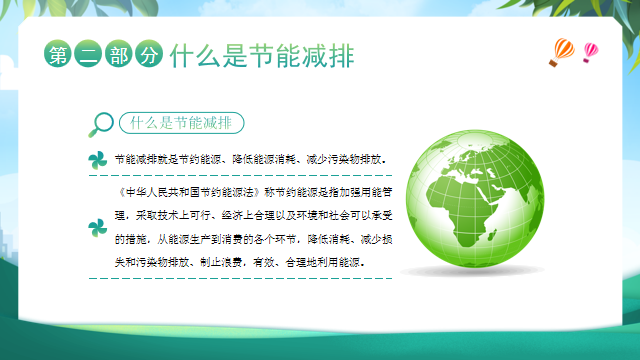 第二部分 什么是节能减排

什么是节能减排

节能减排就是节约能源、降低能源消耗、减少污染物排放。

《中华人民共和国节约能源法》称节约能源是指加强用能管理，采取技术上可行、经济上合理以及环境和社会可以承受的措施，从能源生产到消费的各个环节，降低消耗、减少损失和污染物排放、制止浪费，有效、合理地利用能源。